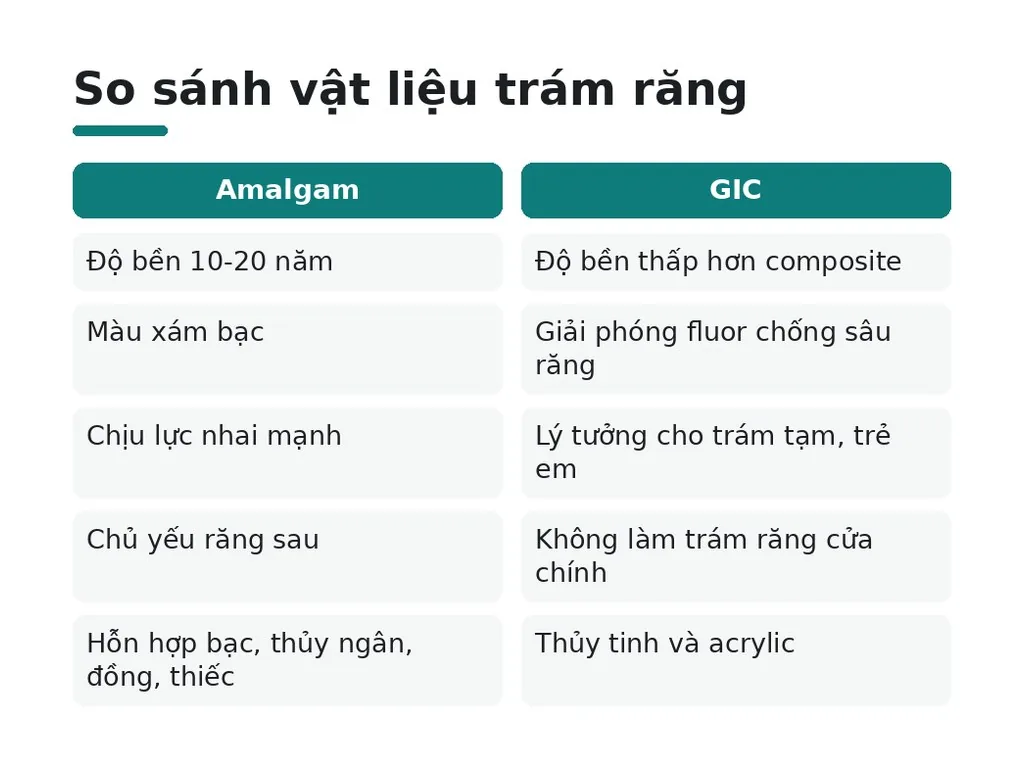 So sánh vật liệu trám răng

| Amalgam | GIC |
|---|---|
| Độ bền 10-20 năm | Độ bền thấp hơn composite |
| Màu xám bạc | Giải phóng fluor chống sâu răng |
| Chịu lực nhai mạnh | Lý tưởng cho trám tạm, trẻ em |
| Chủ yếu răng sau | Không làm trám răng cửa chính |
| Hỗn hợp bạc, thủy ngân, đồng, thiếc | Thủy tinh và acrylic |